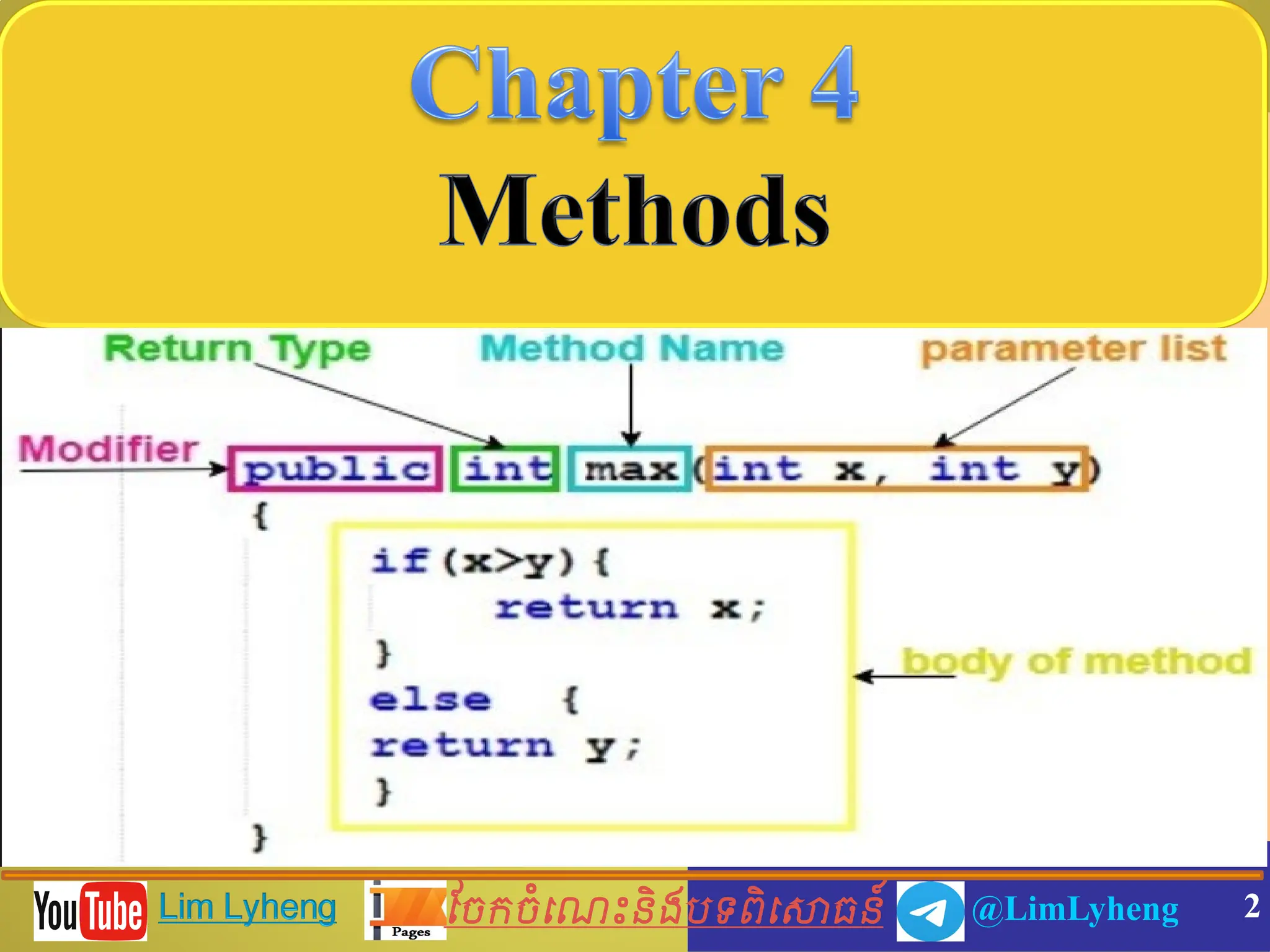 Chapter 4
Methods

Return Type
Method Name
parameter list
Modifier
public int max(int x, int y)
{
if(x>y){
return x;
}
else {
return y;
}
}
body of method

YouTube Lim Lyheng
Pages ចែកចំណេះនិងបទពិសោធន៍ @LimLyheng
2